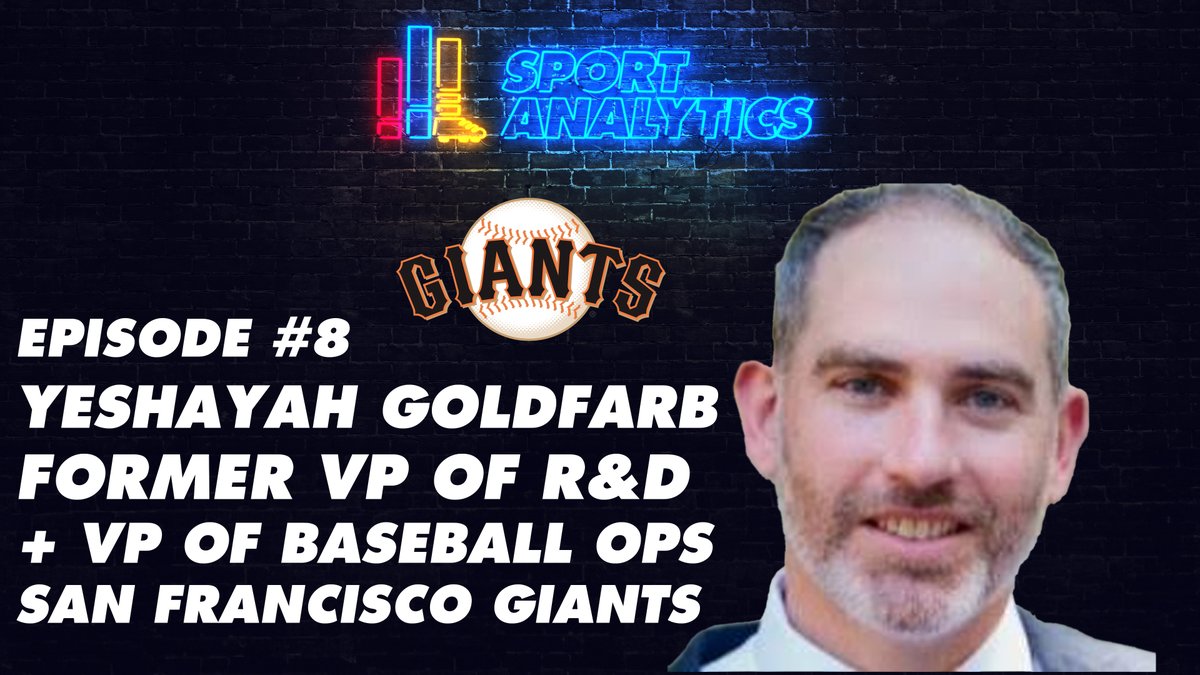 SPORT ANALYTICS

GIANTS

EPISODE #8
YESHAYAH GOLDFARB
FORMER VP OF R&D
+ VP OF BASEBALL OPS
SAN FRANCISCO GIANTS